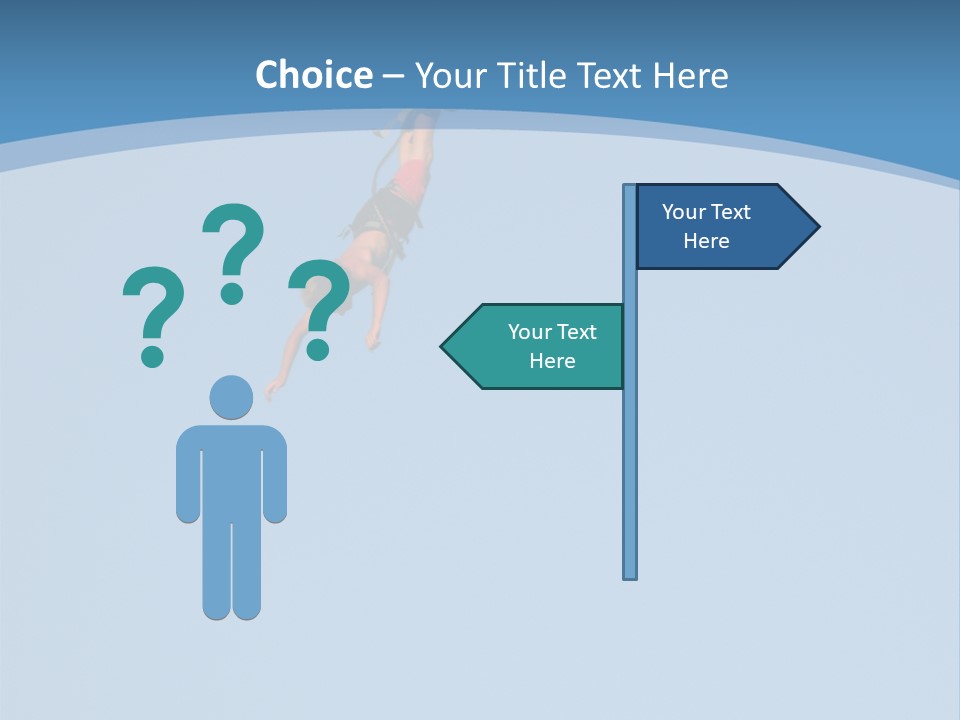 Choice – Your Title Text Here

? ? ?

Your Text Here

Your Text Here